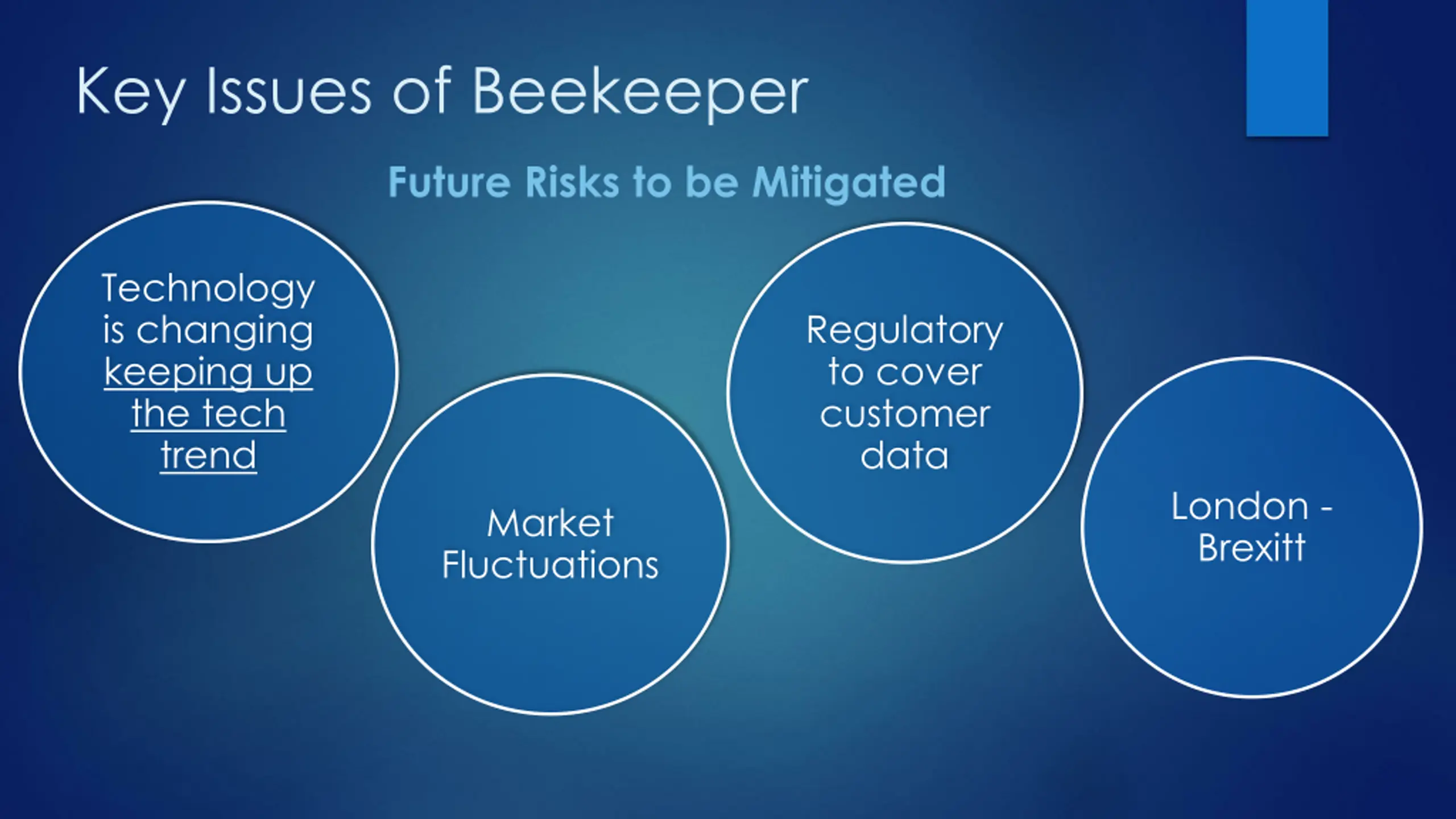 Key Issues of Beekeeper

Future Risks to be Mitigated

Technology is changing keeping up the tech trend

Market Fluctuations

Regulatory to cover customer data

London - Brexitt